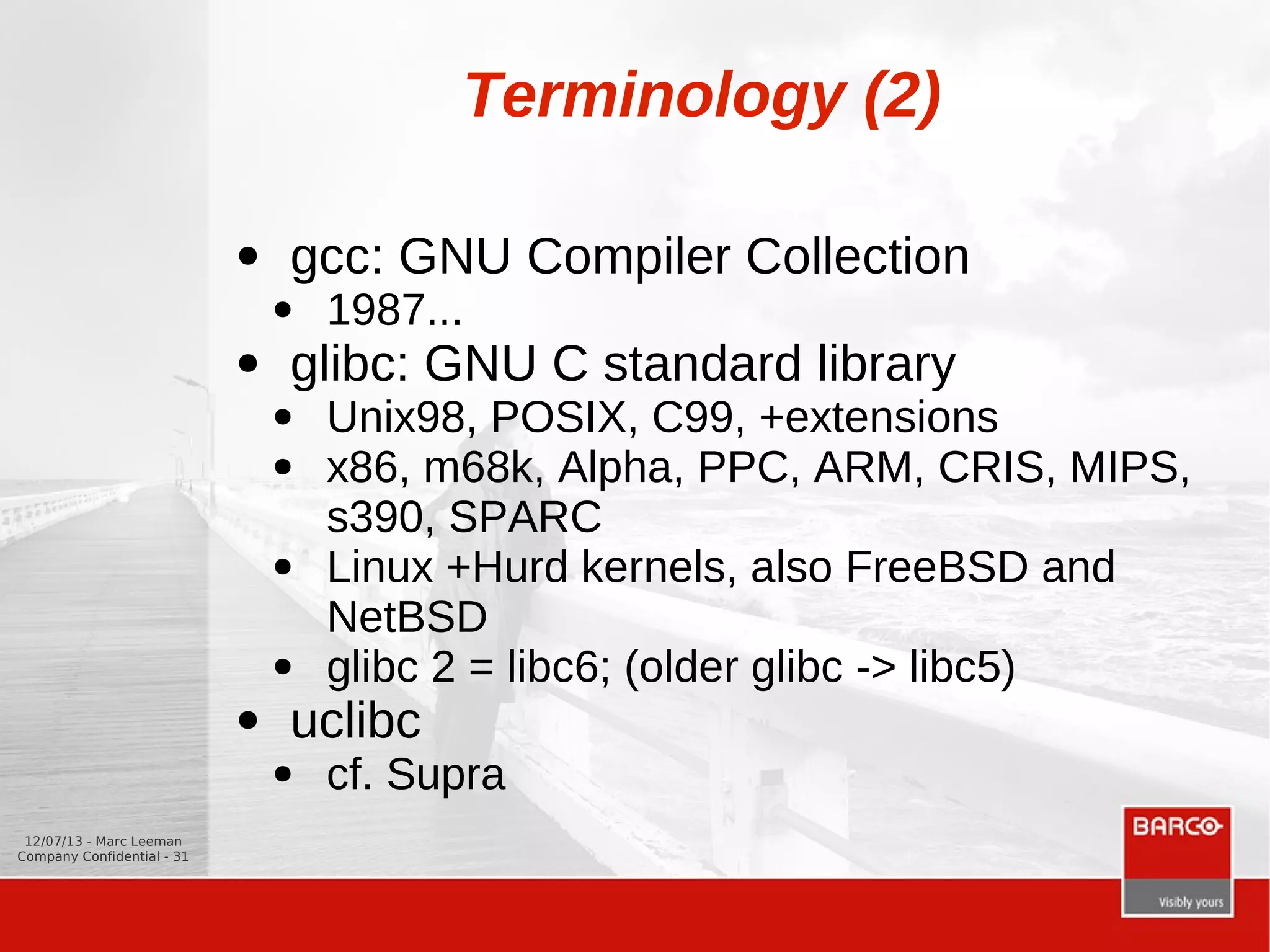 Terminology (2)

- gcc: GNU Compiler Collection
  - 1987...
- glibc: GNU C standard library
  - Unix98, POSIX, C99, +extensions
  - x86, m68k, Alpha, PPC, ARM, CRIS, MIPS, s390, SPARC
  - Linux +Hurd kernels, also FreeBSD and NetBSD
  - glibc 2 = libc6; (older glibc -> libc5)
- uclibc
  - cf. Supra

12/07/13 - Marc Leeman
Company Confidential - 31

BARCO
Visibly yours